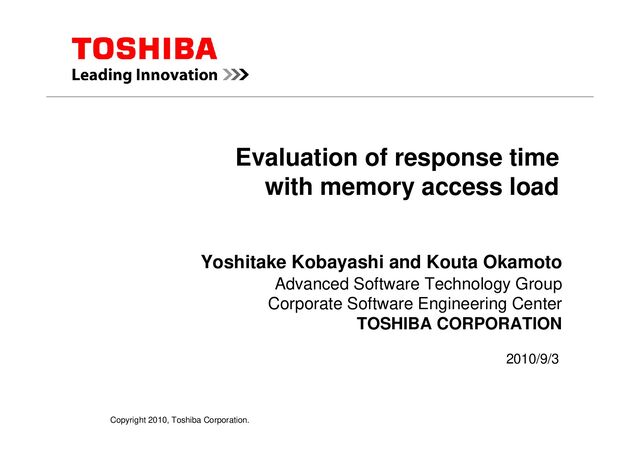 TOSHIBA
Leading Innovation >>>

Evaluation of response time with memory access load

Yoshitake Kobayashi and Kouta Okamoto
Advanced Software Technology Group
Corporate Software Engineering Center
TOSHIBA CORPORATION

2010/9/3

Copyright 2010, Toshiba Corporation.